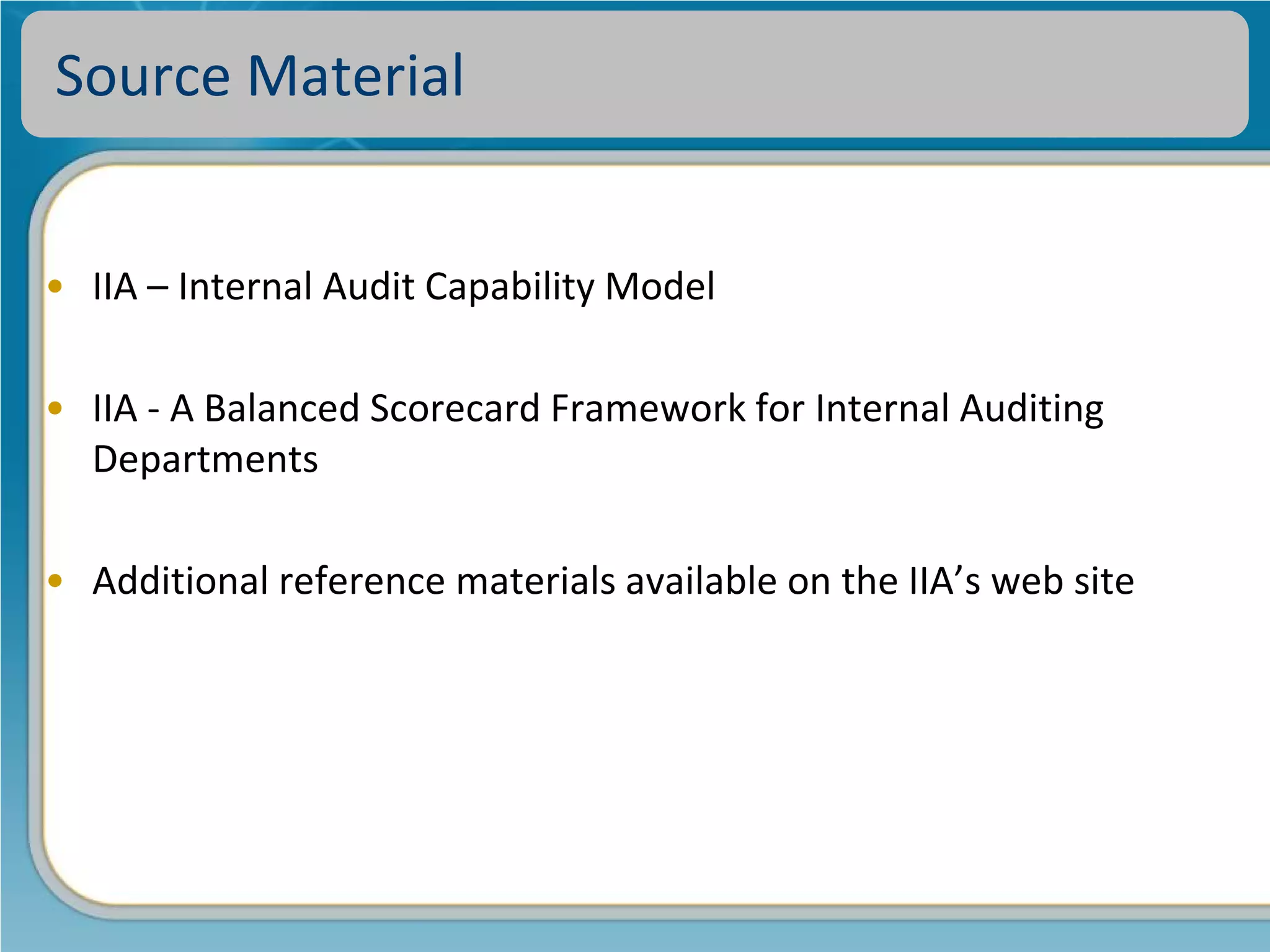 Source Material

• IIA – Internal Audit Capability Model

• IIA - A Balanced Scorecard Framework for Internal Auditing Departments

• Additional reference materials available on the IIA’s web site